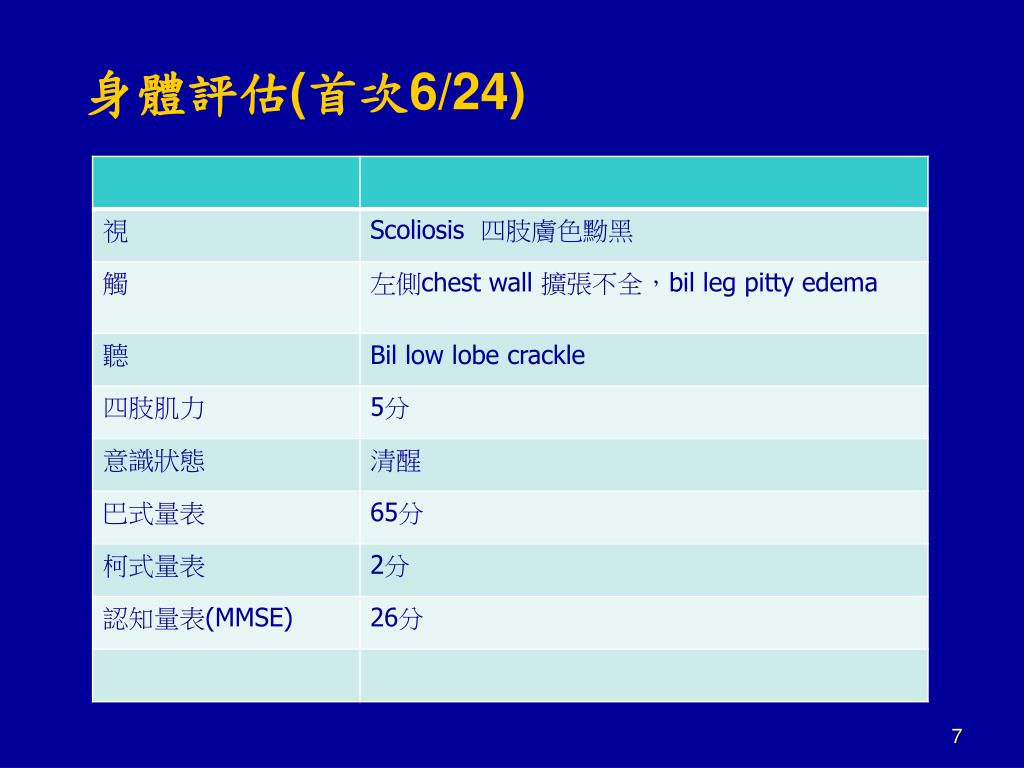 身體評估(首次6/24)

| | |
|---|---|
| 視 | Scoliosis 四肢膚色黝黑 |
| 觸 | 左側chest wall 擴張不全，bil leg pitty edema |
| 聽 | Bil low lobe crackle |
| 四肢肌力 | 5分 |
| 意識狀態 | 清醒 |
| 巴式量表 | 65分 |
| 柯式量表 | 2分 |
| 認知量表(MMSE) | 26分 |
| | |

7